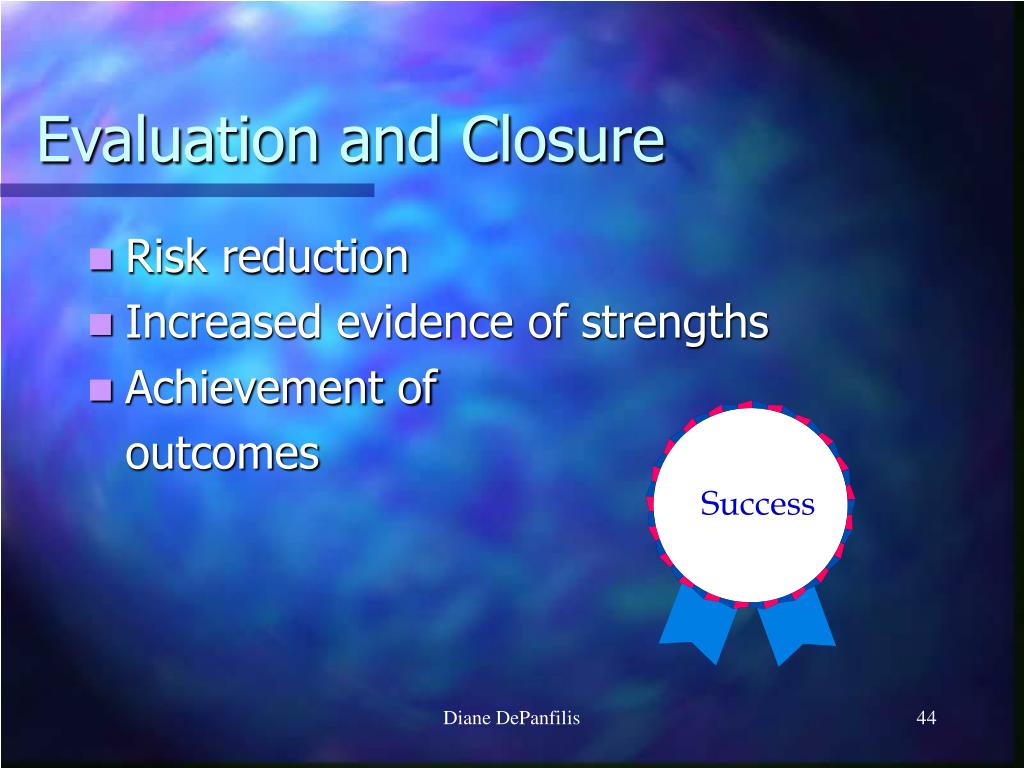 Evaluation and Closure

Risk reduction
Increased evidence of strengths
Achievement of outcomes

Success

Diane DePanfilis

44